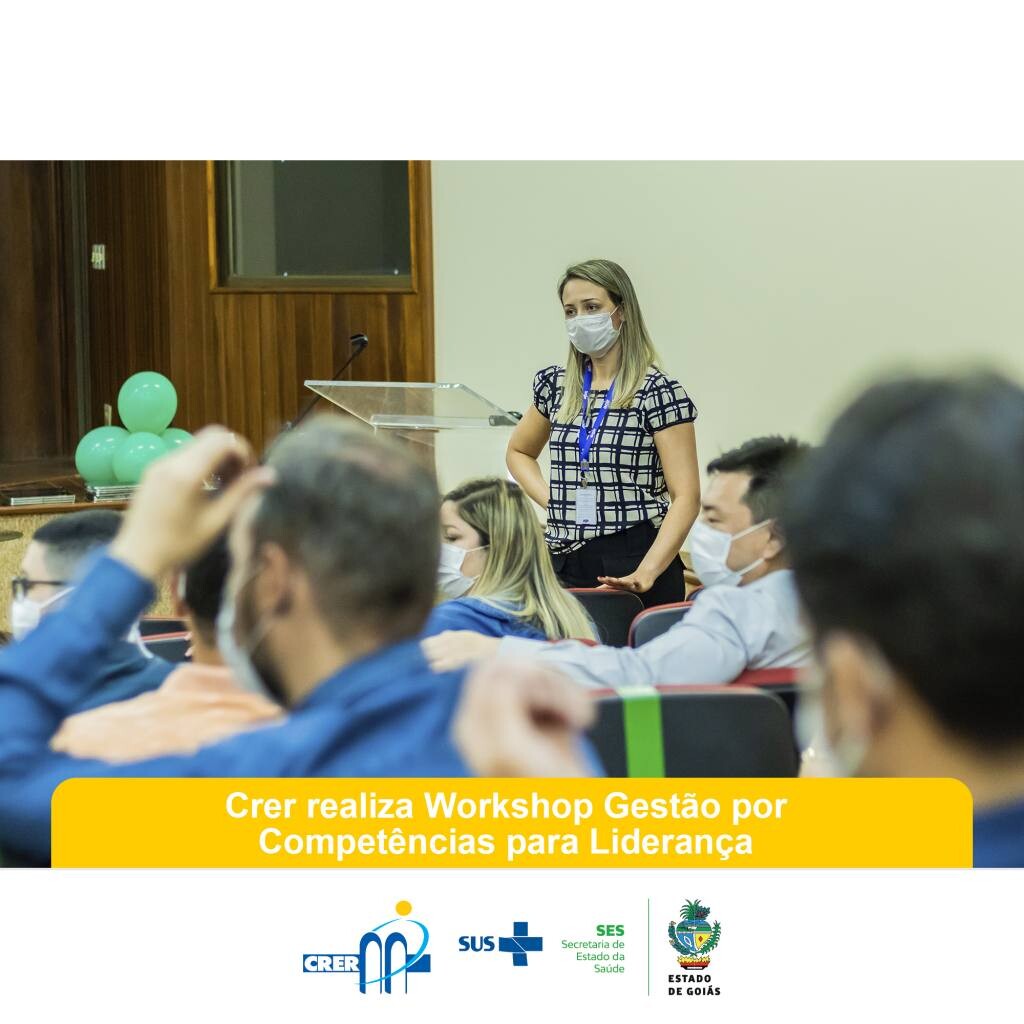 Crer realiza Workshop Gestão por Competências para Liderança

CRER

SUS

SES
Secretaria de Estado da Saúde

ESTADO DE GOIÁS